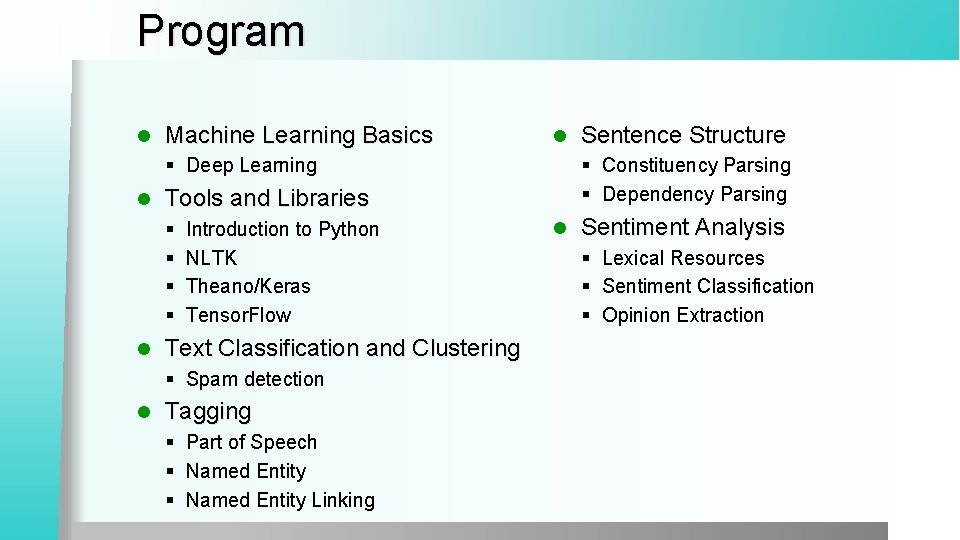 Program

- Machine Learning Basics
  - Deep Learning
- Tools and Libraries
  - Introduction to Python
  - NLTK
  - Theano/Keras
  - TensorFlow
- Text Classification and Clustering
  - Spam detection
- Tagging
  - Part of Speech
  - Named Entity
  - Named Entity Linking

- Sentence Structure
  - Constituency Parsing
  - Dependency Parsing
- Sentiment Analysis
  - Lexical Resources
  - Sentiment Classification
  - Opinion Extraction